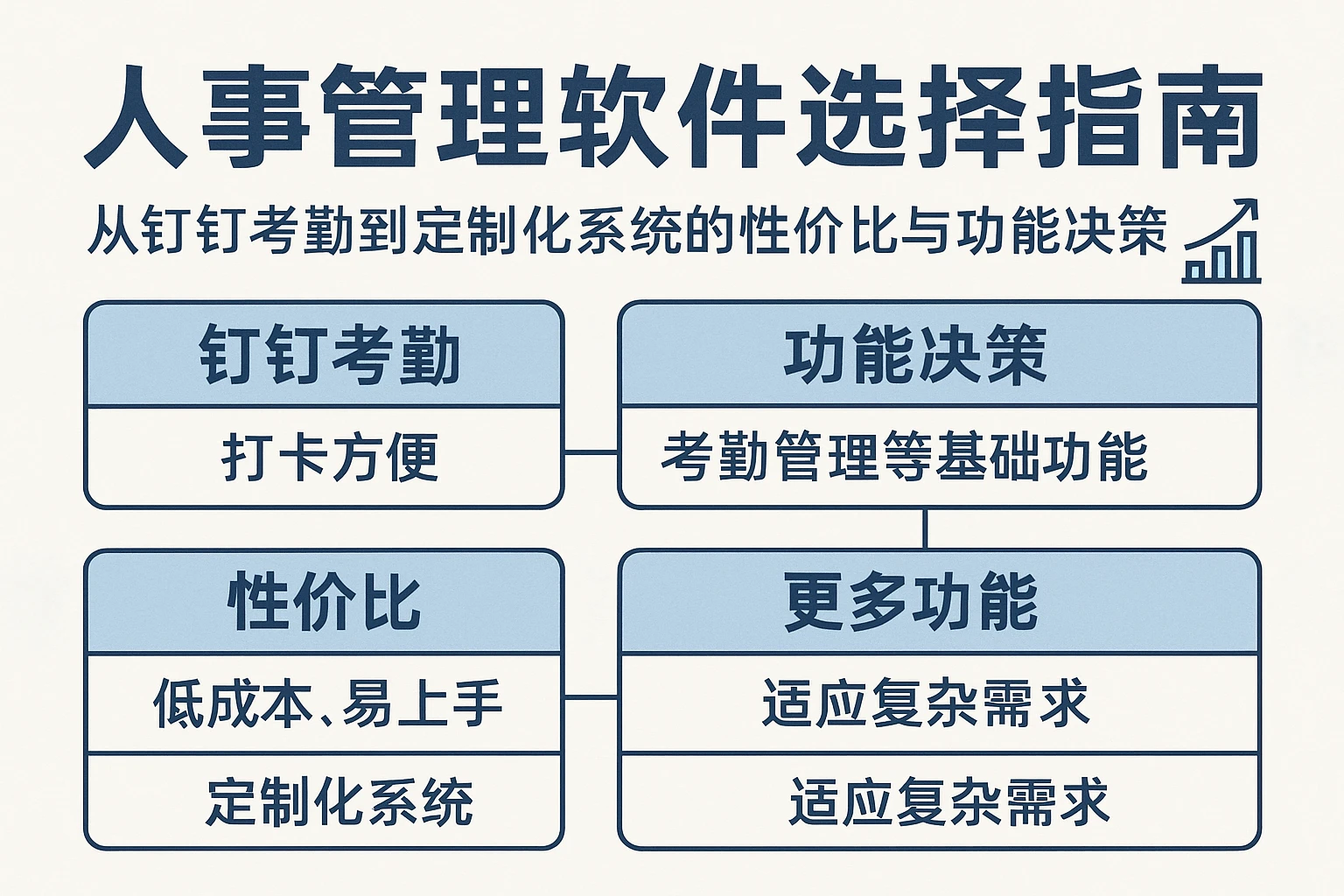 人事管理软件选择指南

从钉钉考勤到定制化系统的性价比与功能决策

钉钉考勤

打卡方便

功能决策

考勤管理等基础功能

性价比

低成本、易上手

定制化系统

更多功能

适应复杂需求

适应复杂需求